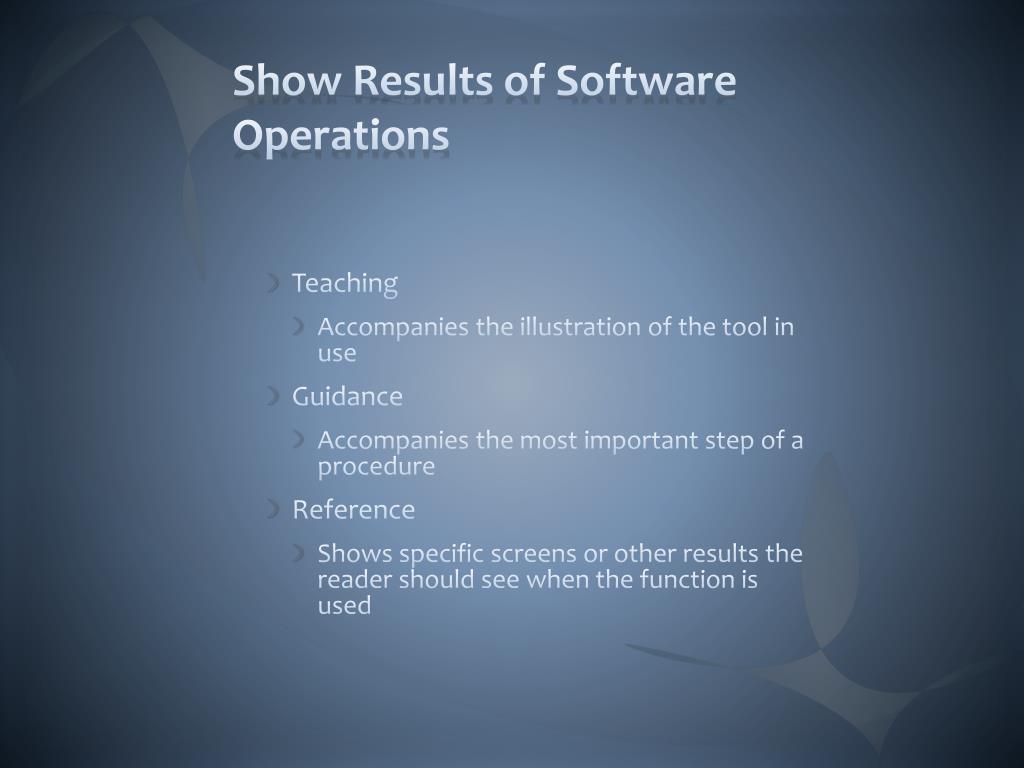 Show Results of Software Operations

Teaching
Accompanies the illustration of the tool in use
Guidance
Accompanies the most important step of a procedure
Reference
Shows specific screens or other results the reader should see when the function is used